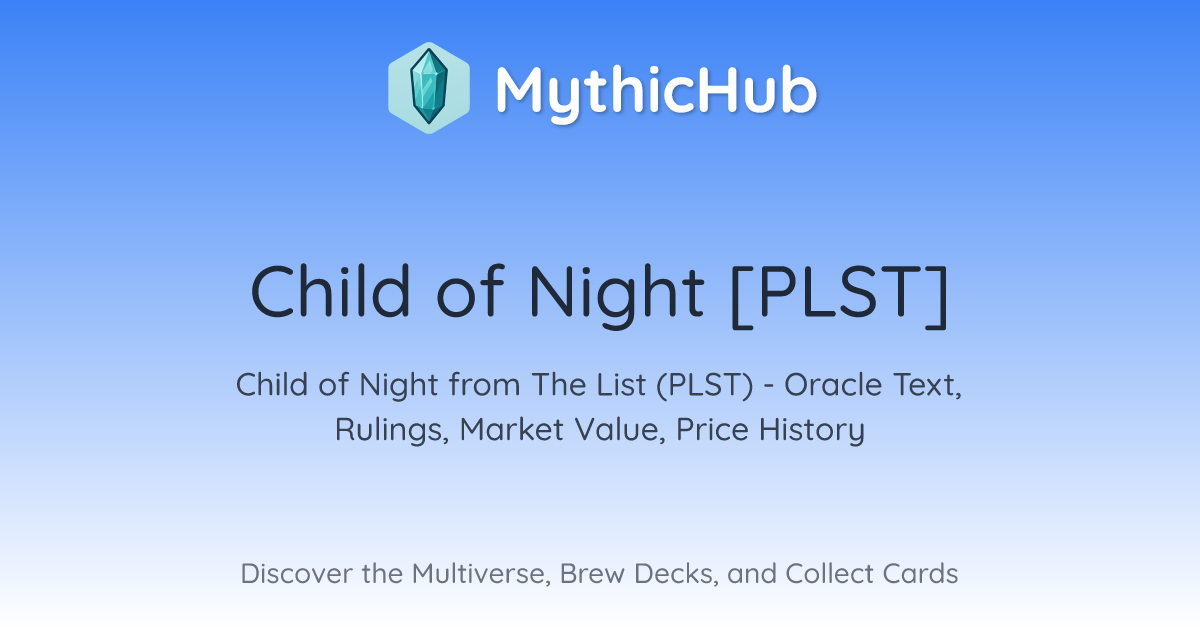 MythicHub

Child of Night [PLST]

Child of Night from The List (PLST) - Oracle Text, Rulings, Market Value, Price History

Discover the Multiverse, Brew Decks, and Collect Cards